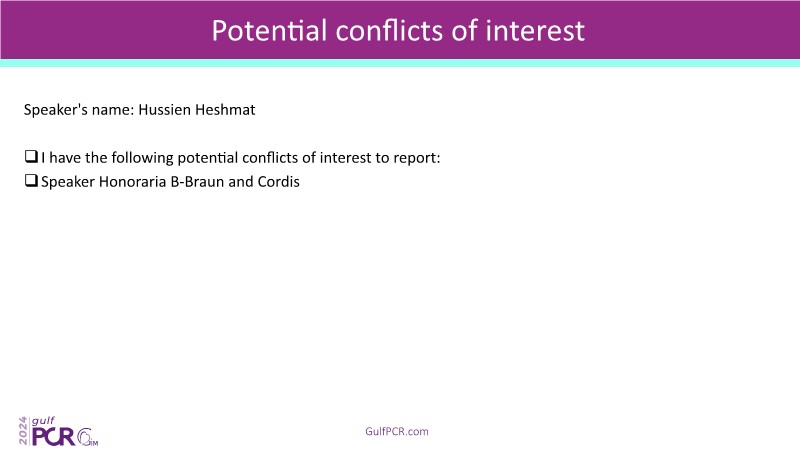 Potential conflicts of interest

Speaker's name: Hussien Heshmat

❑ I have the following potential conflicts of interest to report:

❑ Speaker Honoraria B-Braun and Cordis

2024 gulf PCR GIM

GulfPCR.com